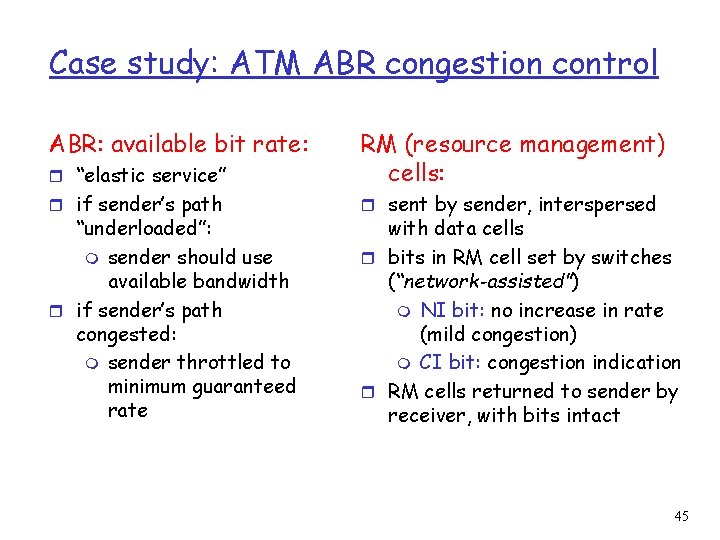 Case study: ATM ABR congestion control

ABR: available bit rate:
- "elastic service"
- if sender's path "underloaded":
  - sender should use available bandwidth
- if sender's path congested:
  - sender throttled to minimum guaranteed rate

RM (resource management) cells:
- sent by sender, interspersed with data cells
- bits in RM cell set by switches ("network-assisted")
  - NI bit: no increase in rate (mild congestion)
  - CI bit: congestion indication
- RM cells returned to sender by receiver, with bits intact

45